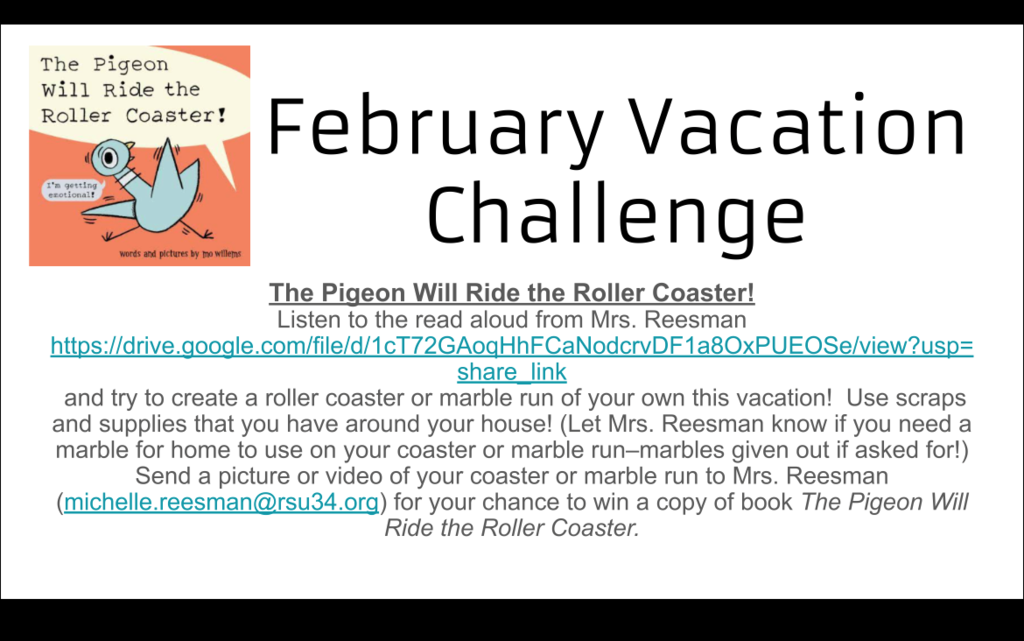 The Pigeon Will Ride the Roller Coaster!

I'm getting emotional!

words and pictures by mo willems

February Vacation Challenge

The Pigeon Will Ride the Roller Coaster!

Listen to the read aloud from Mrs. Reesman https://drive.google.com/file/d/1cT72GAoqHhFCaNodcrvDF1a8OxPUEOSe/view?usp=share_link and try to create a roller coaster or marble run of your own this vacation! Use scraps and supplies that you have around your house! (Let Mrs. Reesman know if you need a marble for home to use on your coaster or marble run–marbles given out if asked for!) Send a picture or video of your coaster or marble run to Mrs. Reesman (michelle.reesman@rsu34.org) for your chance to win a copy of book The Pigeon Will Ride the Roller Coaster.